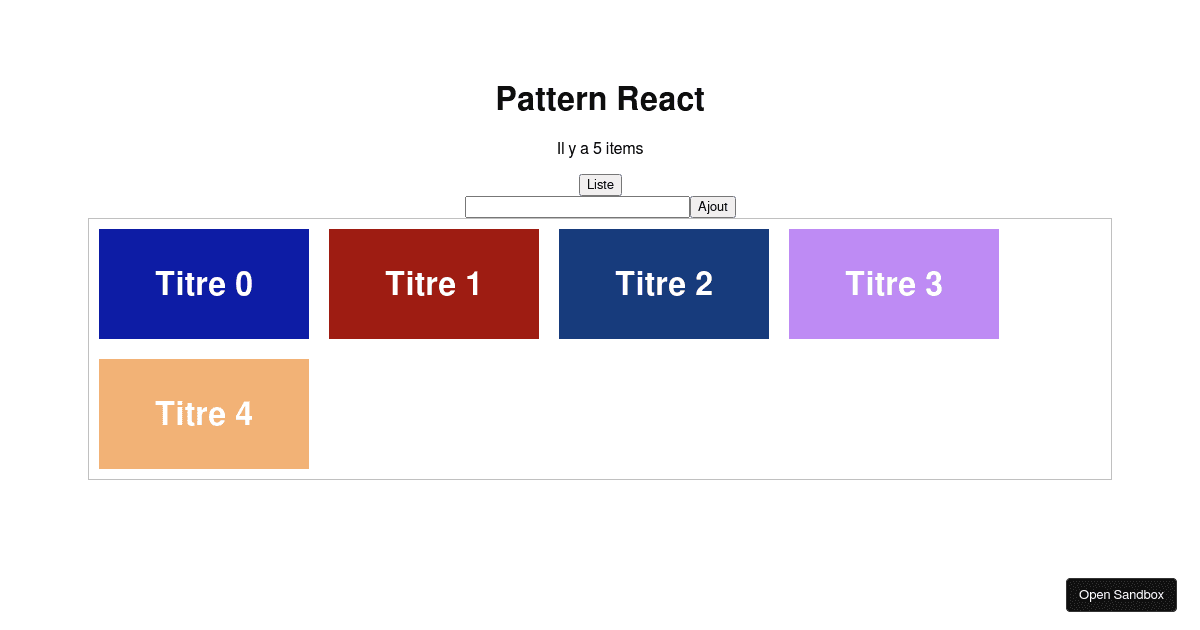 Pattern React

Il y a 5 items

Liste

Ajout

Titre 0

Titre 1

Titre 2

Titre 3

Titre 4

Open Sandbox